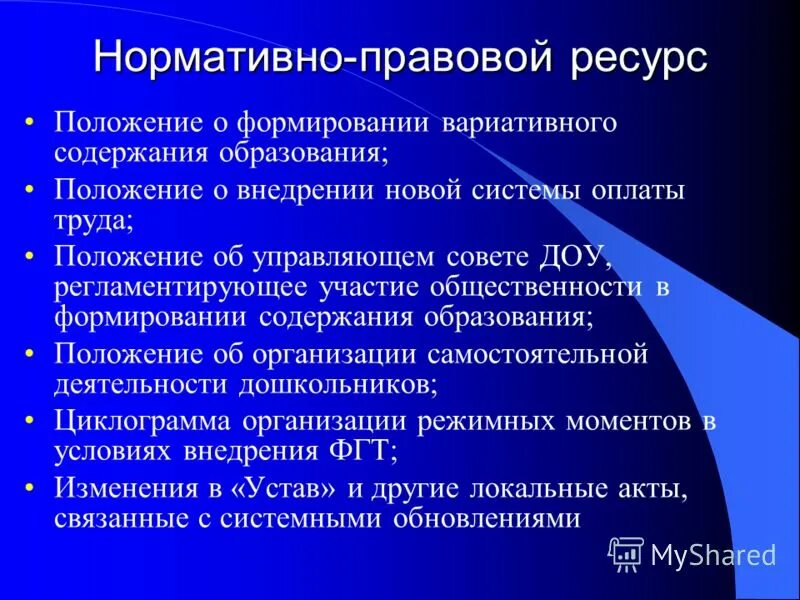 Нормативно-правовой ресурс

• Положение о формировании вариативного содержания образования;
• Положение о внедрении новой системы оплаты труда;
• Положение об управляющем совете ДОУ, регламентирующее участие общественности в формировании содержания образования;
• Положение об организации самостоятельной деятельности дошкольников;
• Циклограмма организации режимных моментов в условиях внедрения ФГТ;
• Изменения в «Устав» и другие локальные акты, связанные с системными обновлениями

MyShared